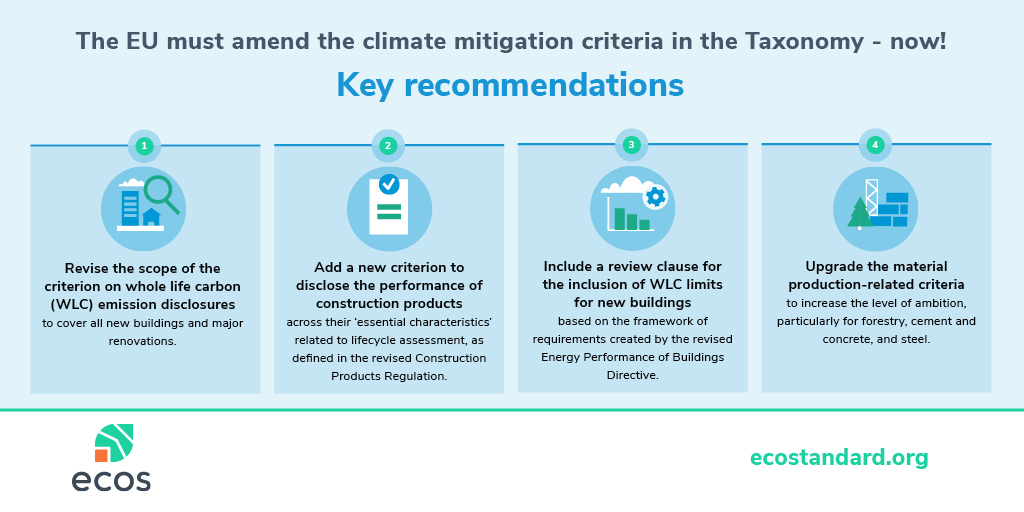 The EU must amend the climate mitigation criteria in the Taxonomy - now!

Key recommendations

1

Revise the scope of the criterion on whole life carbon (WLC) emission disclosures to cover all new buildings and major renovations.

2

Add a new criterion to disclose the performance of construction products across their 'essential characteristics' related to lifecycle assessment, as defined in the revised Construction Products Regulation.

3

Include a review clause for the inclusion of WLC limits for new buildings based on the framework of requirements created by the revised Energy Performance of Buildings Directive.

4

Upgrade the material production-related criteria to increase the level of ambition, particularly for forestry, cement and concrete, and steel.

ecos

ecostandard.org